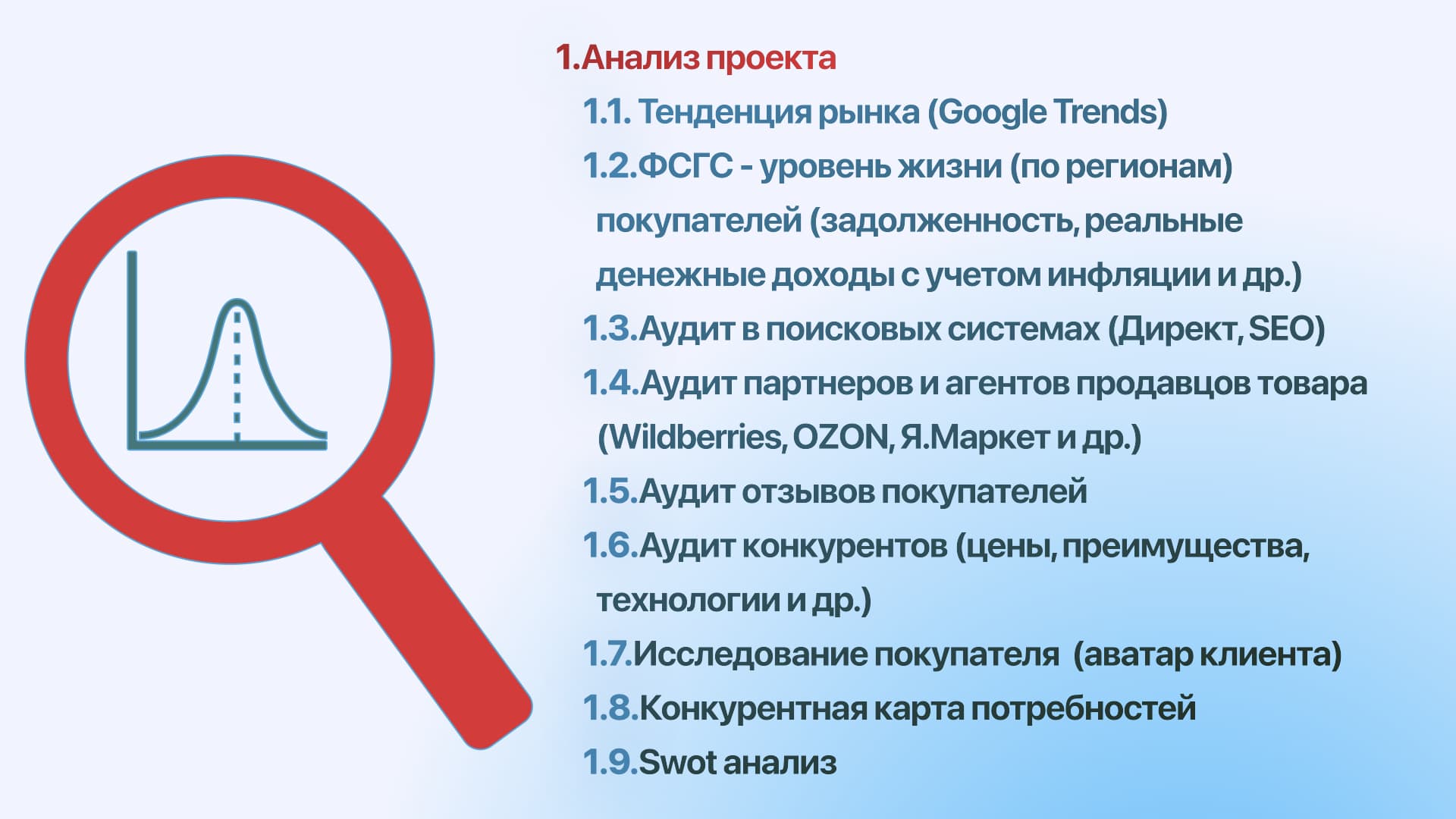 1.Анализ проекта

1.1. Тенденция рынка (Google Trends)

1.2.ФСГС - уровень жизни (по регионам) покупателей (задолженность, реальные денежные доходы с учетом инфляции и др.)

1.3.Аудит в поисковых системах (Директ, SEO)

1.4.Аудит партнеров и агентов продавцов товара (Wildberries, OZON, Я.Маркет и др.)

1.5.Аудит отзывов покупателей

1.6.Аудит конкурентов (цены, преимущества, технологии и др.)

1.7.Исследование покупателя (аватар клиента)

1.8.Конкурентная карта потребностей

1.9.Swot анализ